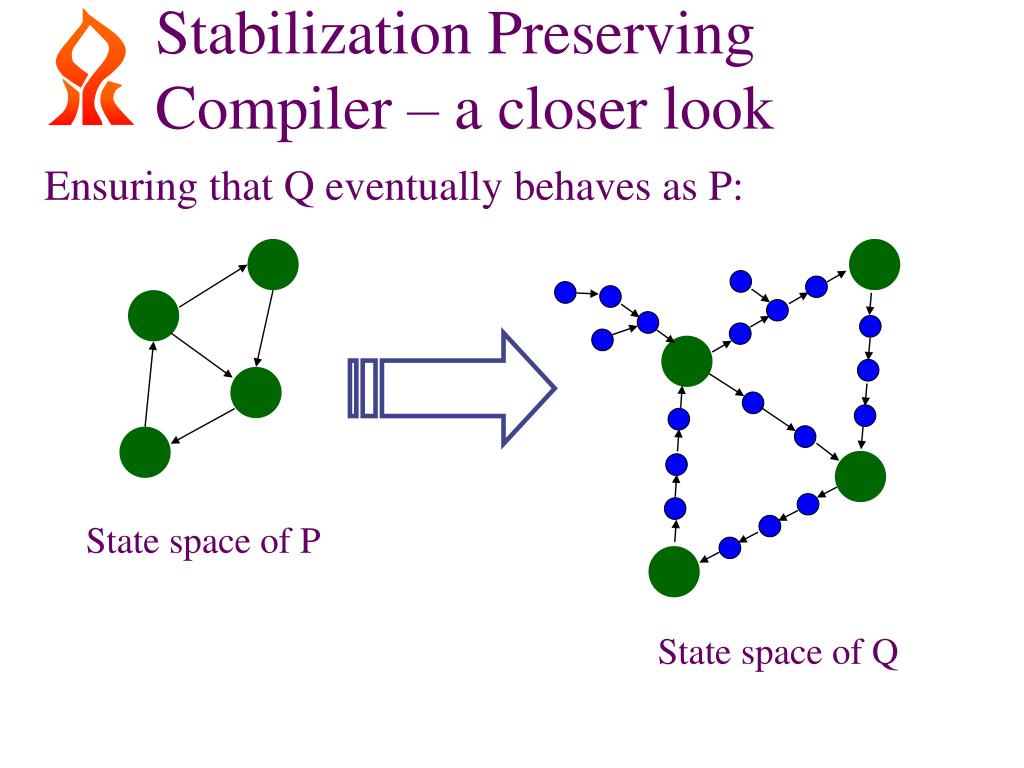 Stabilization Preserving Compiler – a closer look

Ensuring that Q eventually behaves as P:

State space of P

State space of Q